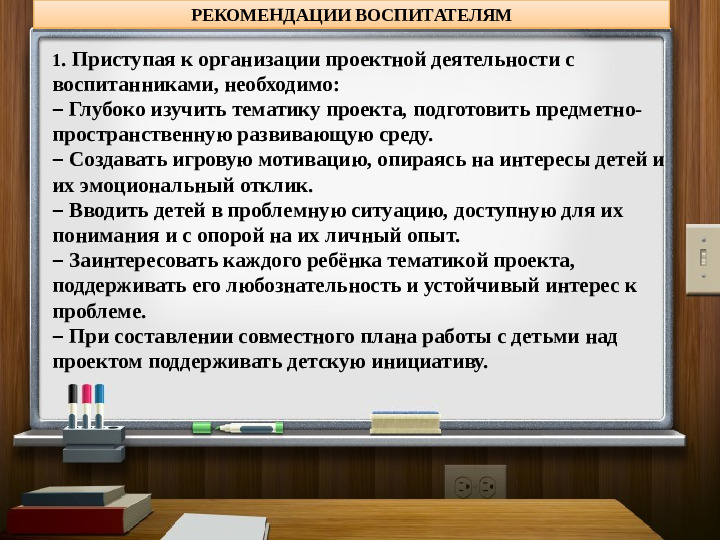 РЕКОМЕНДАЦИИ ВОСПИТАТЕЛЯМ

1. Приступая к организации проектной деятельности с воспитанниками, необходимо:
– Глубоко изучить тематику проекта, подготовить предметно-пространственную развивающую среду.
– Создавать игровую мотивацию, опираясь на интересы детей и их эмоциональный отклик.
– Вводить детей в проблемную ситуацию, доступную для их понимания и с опорой на их личный опыт.
– Заинтересовать каждого ребёнка тематикой проекта, поддерживать его любознательность и устойчивый интерес к проблеме.
– При составлении совместного плана работы с детьми над проектом поддерживать детскую инициативу.